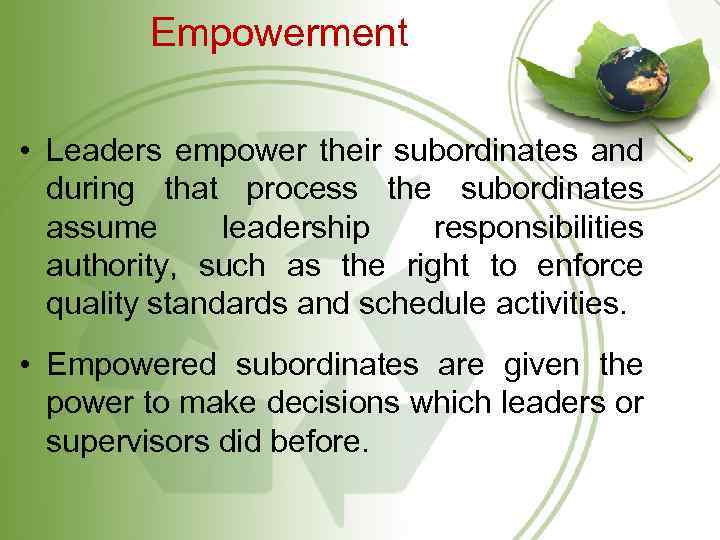 Empowerment

• Leaders empower their subordinates and during that process the subordinates assume leadership responsibilities authority, such as the right to enforce quality standards and schedule activities.

• Empowered subordinates are given the power to make decisions which leaders or supervisors did before.